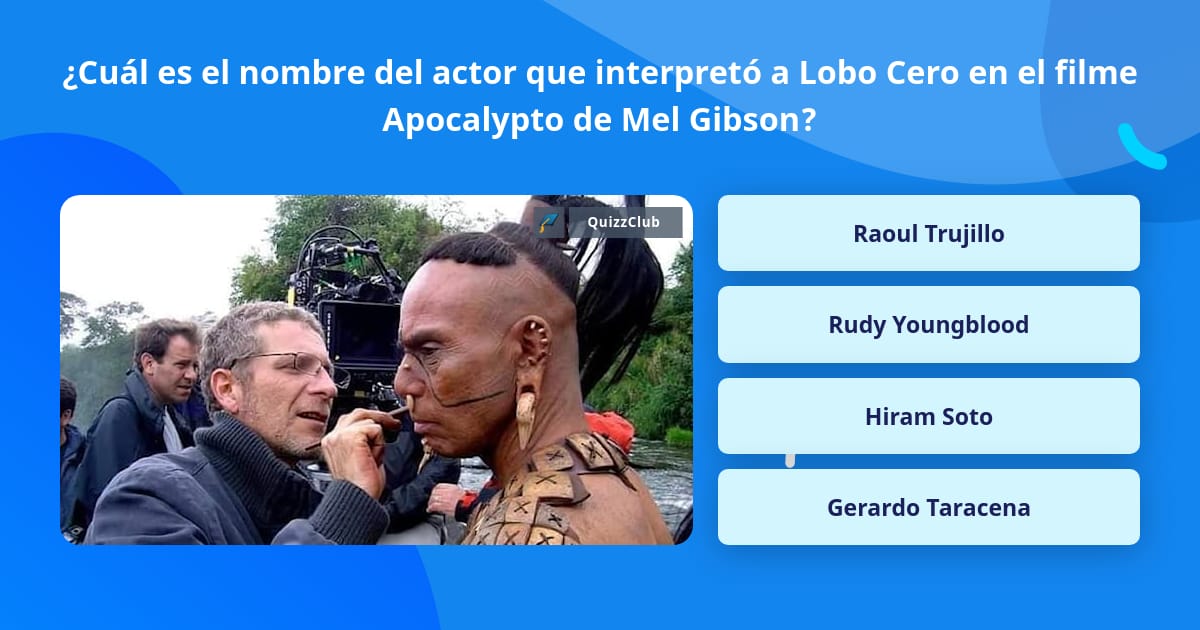 ¿Cuál es el nombre del actor que interpretó a Lobo Cero en el filme Apocalypto de Mel Gibson?

QuizzClub

Raoul Trujillo

Rudy Youngblood

Hiram Soto

Gerardo Taracena